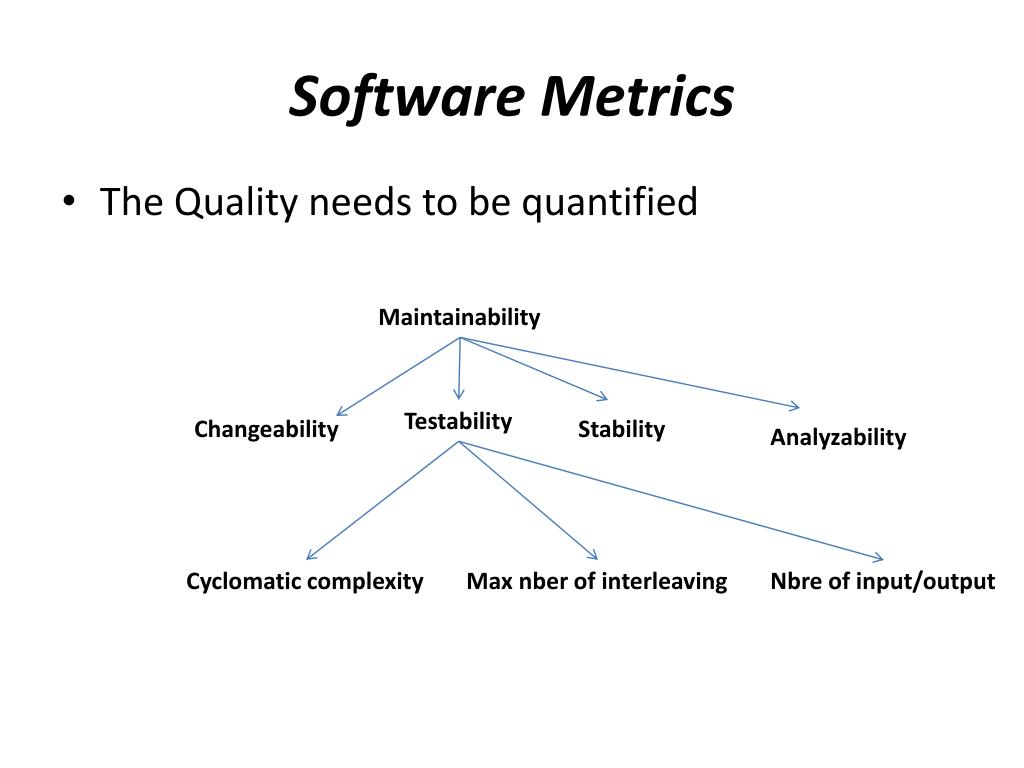 Software Metrics

• The Quality needs to be quantified

Maintainability

Changeability

Testability

Stability

Analyzability

Cyclomatic complexity

Max nber of interleaving

Nbre of input/output